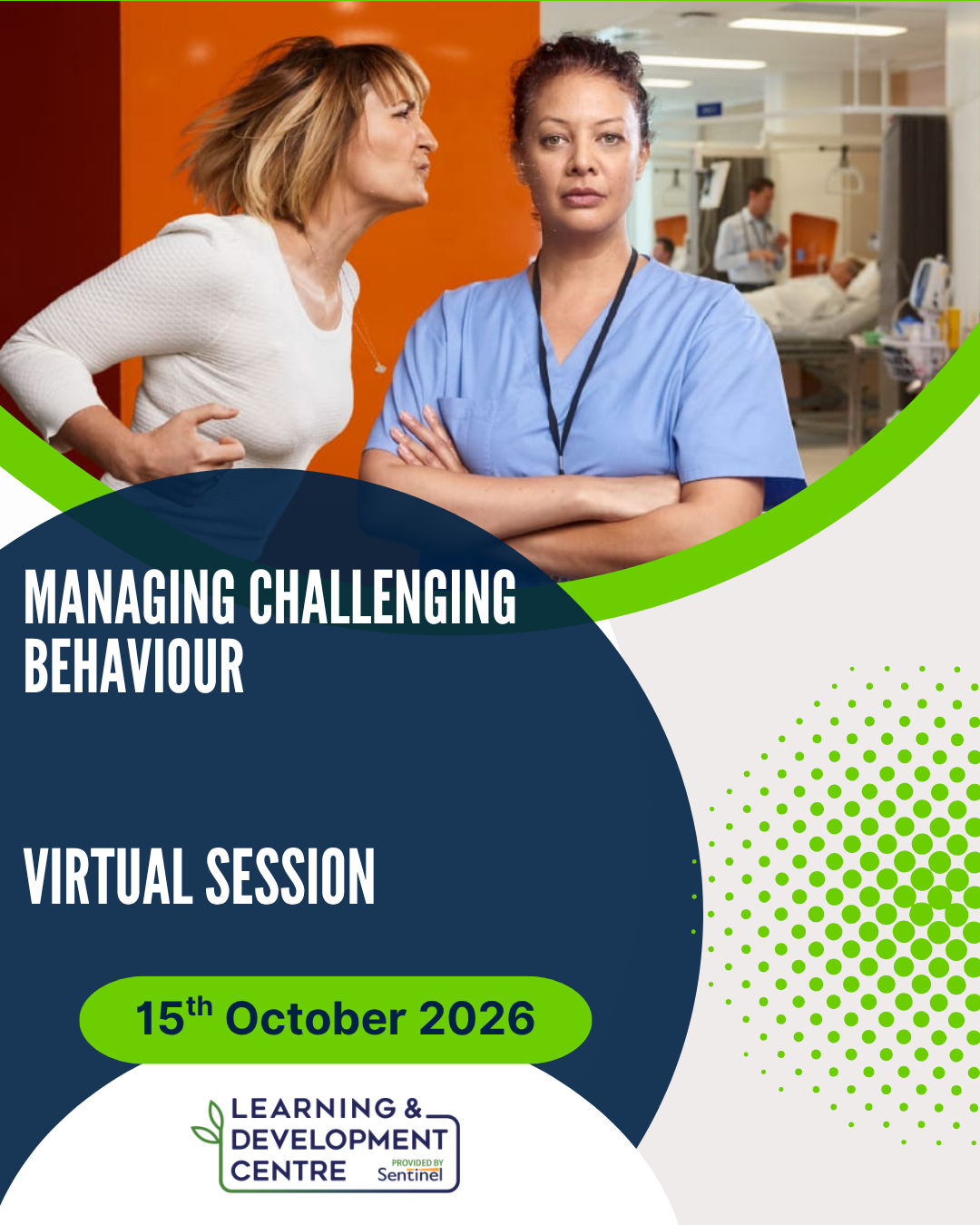 MANAGING CHALLENGING BEHAVIOUR

VIRTUAL SESSION

15$^{th}$ October 2026

LEARNING & DEVELOPMENT CENTRE
PROVIDED BY Sentinel